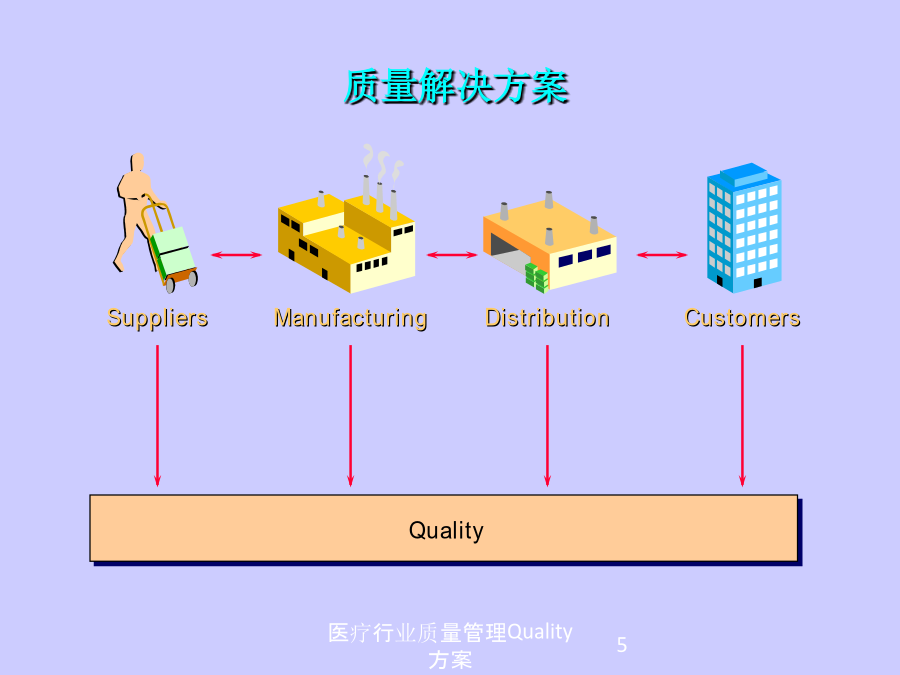 质量解决方案

Suppliers

Manufacturing

Distribution

Customers

Quality

医疗行业质量管理Quality方案

5